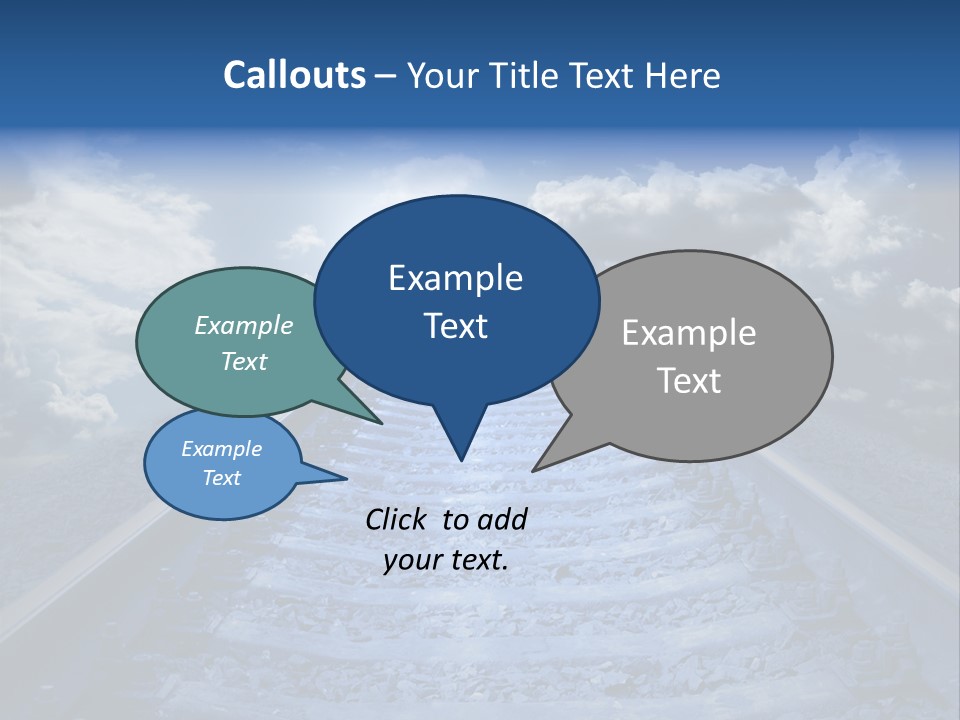 Callouts – Your Title Text Here

Example Text

Example Text

Example Text

Example Text

Click to add your text.